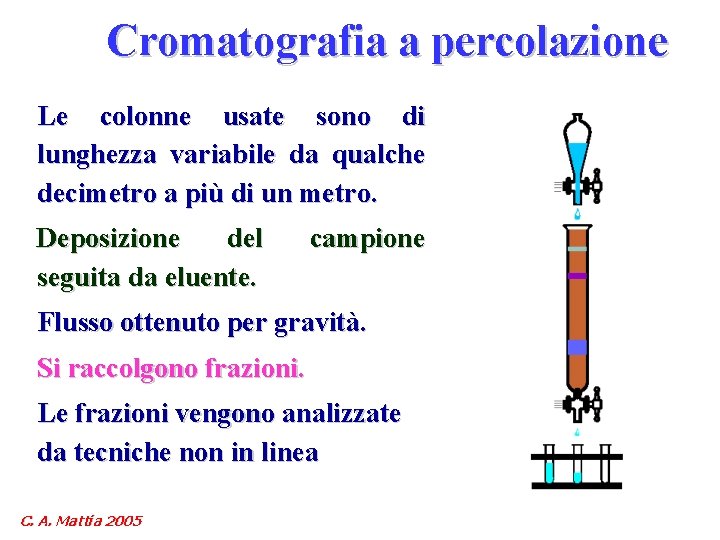 Cromatografia a percolazione

Le colonne usate sono di lunghezza variabile da qualche decimetro a più di un metro.

Deposizione del campione seguita da eluente.

Flusso ottenuto per gravità.

Si raccolgono frazioni.

Le frazioni vengono analizzate da tecniche non in linea

C. A. Mattia 2005